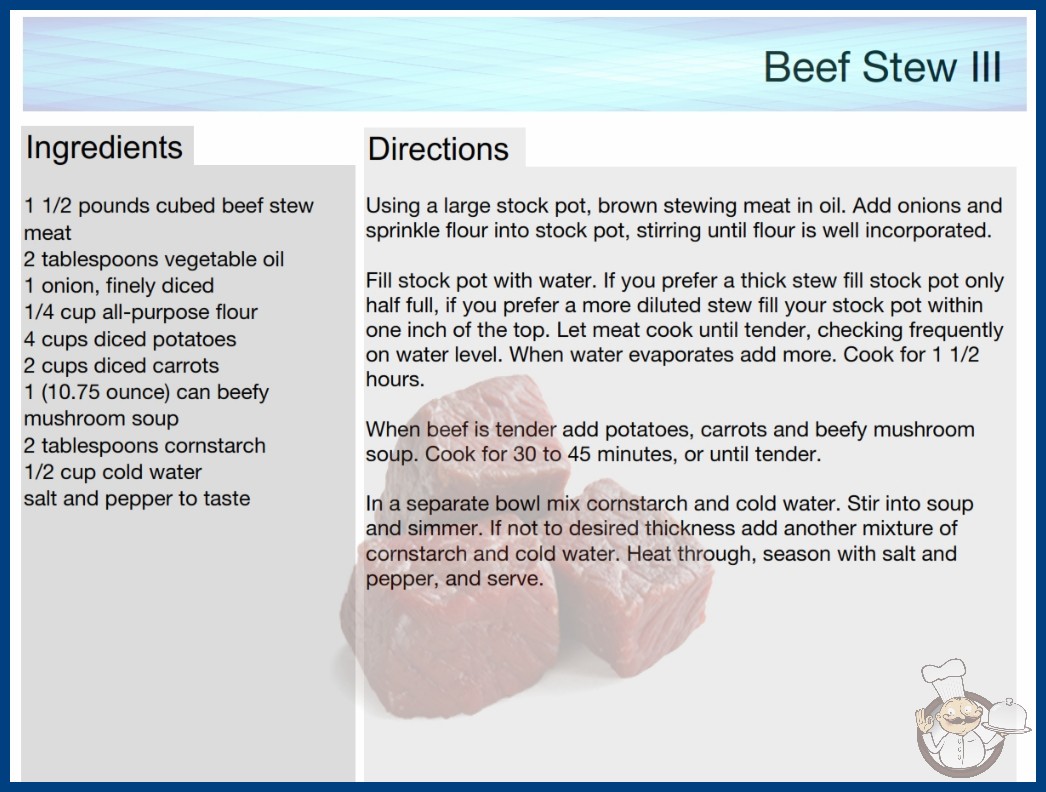 Beef Stew III

Ingredients

1 1/2 pounds cubed beef stew meat
2 tablespoons vegetable oil
1 onion, finely diced
1/4 cup all-purpose flour
4 cups diced potatoes
2 cups diced carrots
1 (10.75 ounce) can beefy mushroom soup
2 tablespoons cornstarch
1/2 cup cold water
salt and pepper to taste

Directions

Using a large stock pot, brown stewing meat in oil. Add onions and sprinkle flour into stock pot, stirring until flour is well incorporated.

Fill stock pot with water. If you prefer a thick stew fill stock pot only half full, if you prefer a more diluted stew fill your stock pot within one inch of the top. Let meat cook until tender, checking frequently on water level. When water evaporates add more. Cook for 1 1/2 hours.

When beef is tender add potatoes, carrots and beefy mushroom soup. Cook for 30 to 45 minutes, or until tender.

In a separate bowl mix cornstarch and cold water. Stir into soup and simmer. If not to desired thickness add another mixture of cornstarch and cold water. Heat through, season with salt and pepper, and serve.